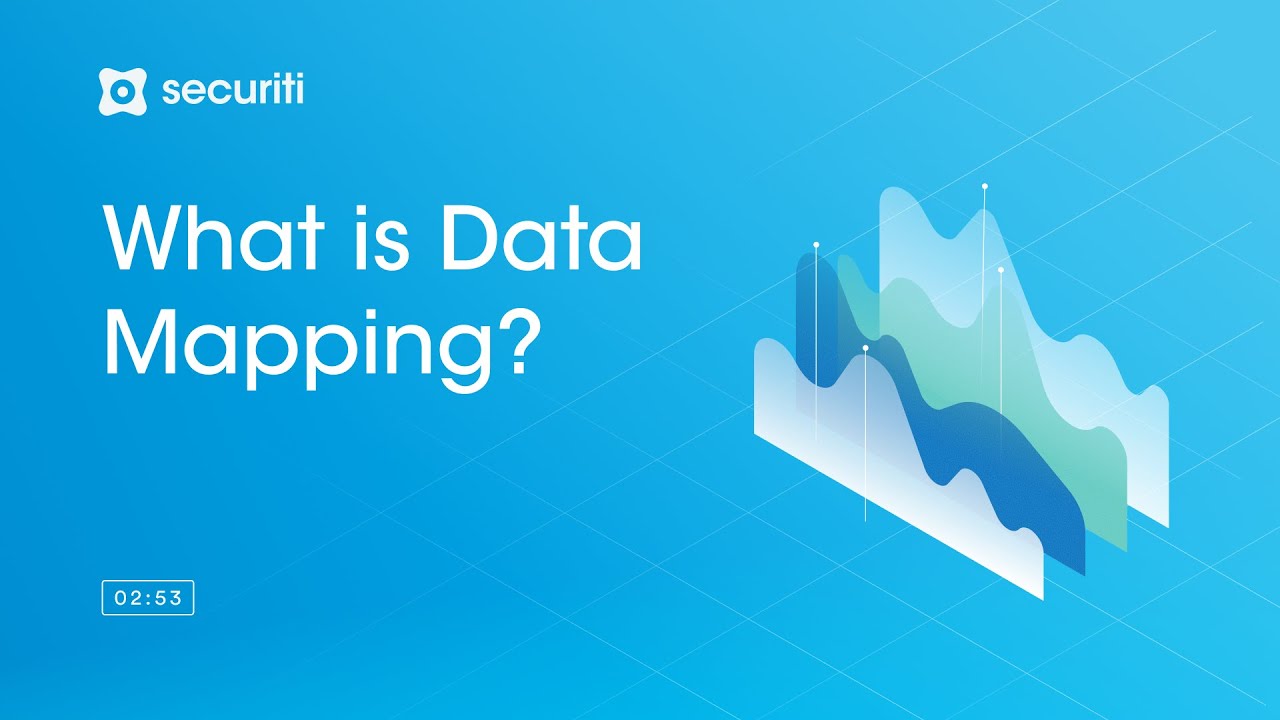 securiti

What is Data Mapping?

02:53